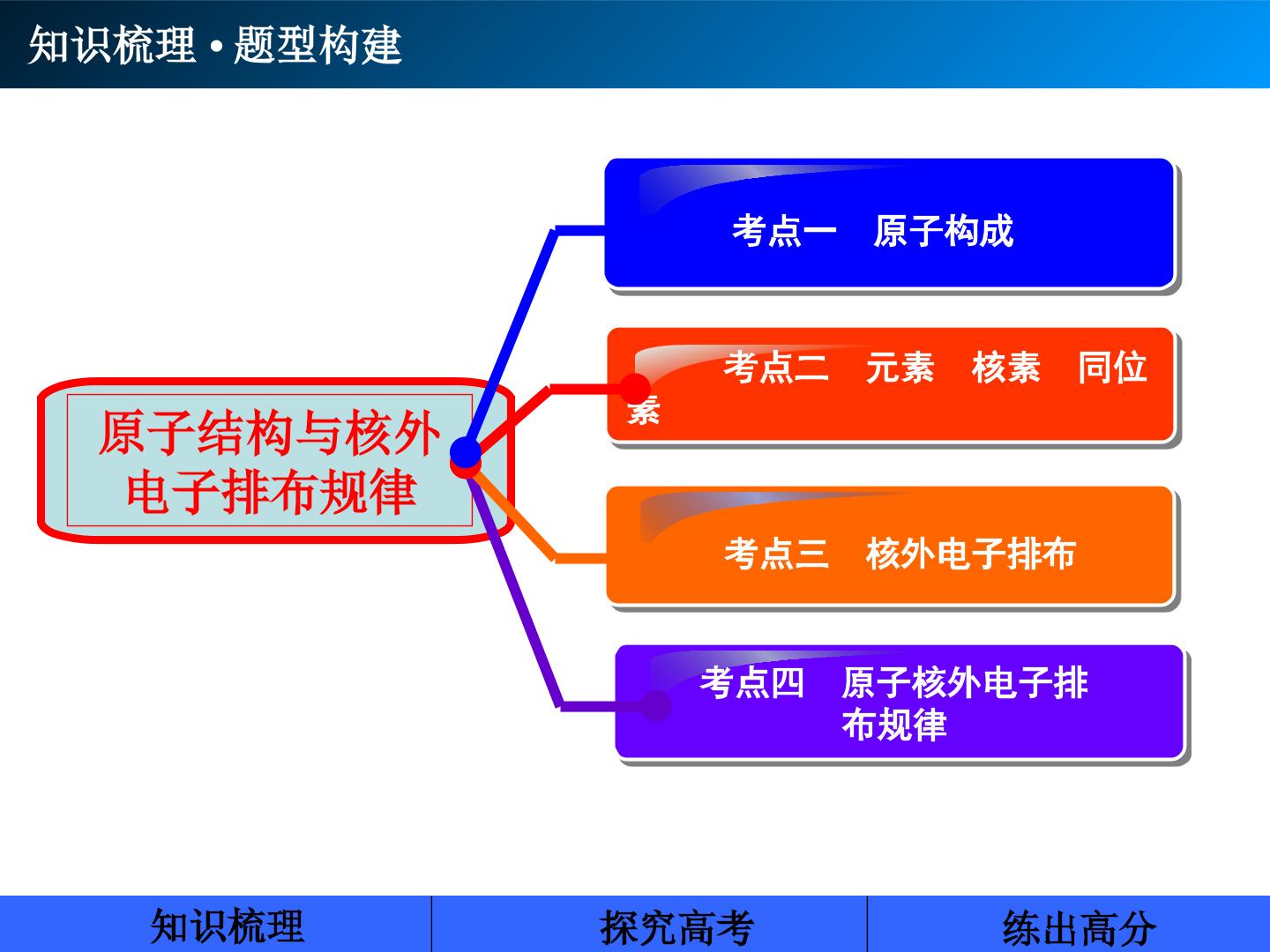 知识梳理 • 题型构建

原子结构与核外电子排布规律

考点一 原子构成

考点二 元素 核素 同位素

考点三 核外电子排布

考点四 原子核外电子排布规律

知识梳理

探究高考

练出高分